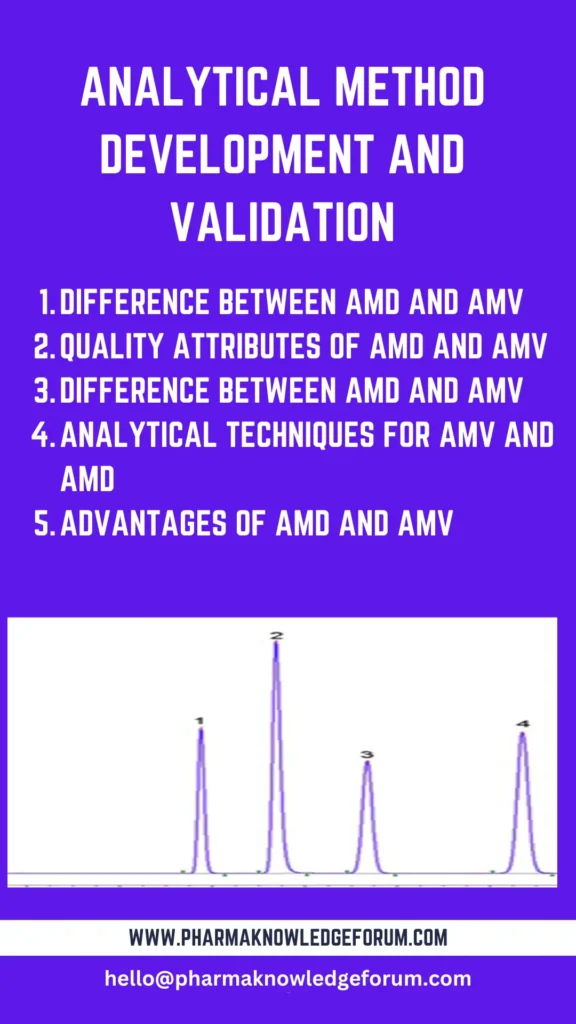 ANALYTICAL METHOD DEVELOPMENT AND VALIDATION

1. DIFFERENCE BETWEEN AMD AND AMV
2. QUALITY ATTRIBUTES OF AMD AND AMV
3. DIFFERENCE BETWEEN AMD AND AMV
4. ANALYTICAL TECHNIQUES FOR AMV AND AMD
5. ADVANTAGES OF AMD AND AMV

1
2
3
4

WWW.PHARMAKNOWLEDGEFORUM.COM

hello@pharmaknowledgeforum.com